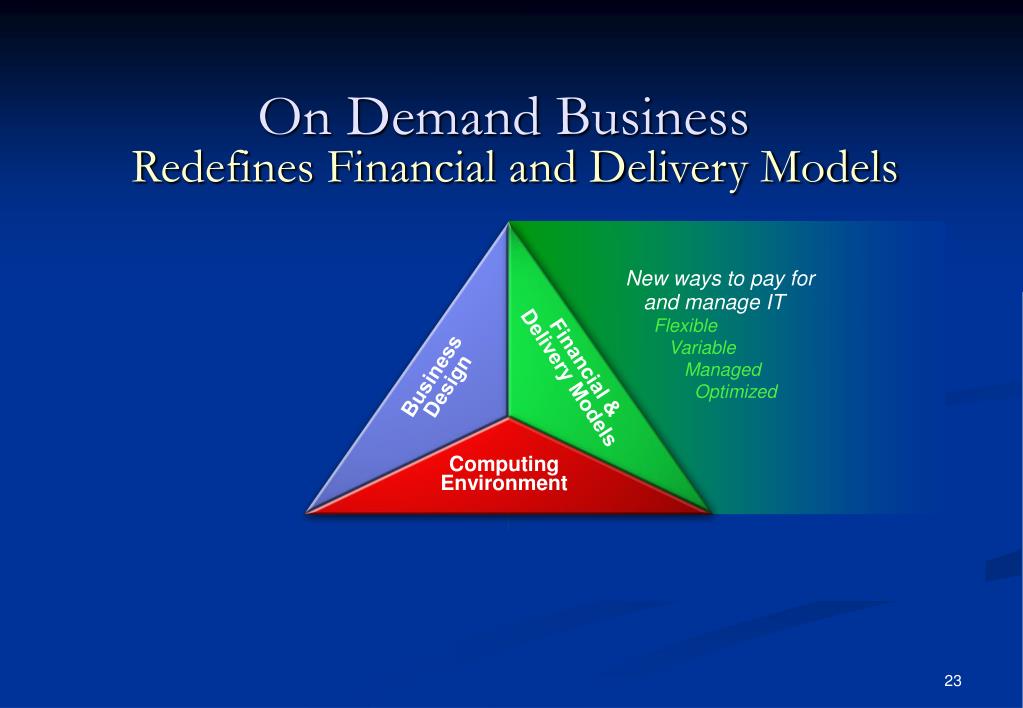 On Demand Business
Redefines Financial and Delivery Models

Business Design

Financial & Delivery Models

Computing Environment

New ways to pay for and manage IT
Flexible
Variable
Managed
Optimized

23